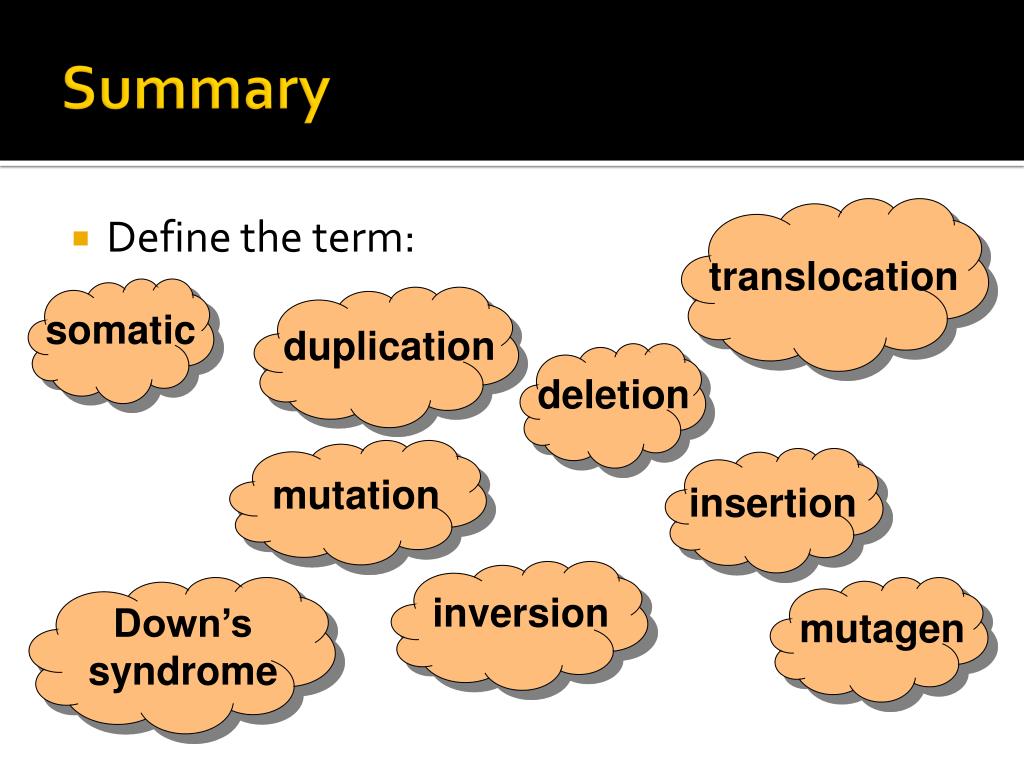 Summary

Define the term:

translocation

somatic

duplication

deletion

mutation

insertion

Down's syndrome

inversion

mutagen